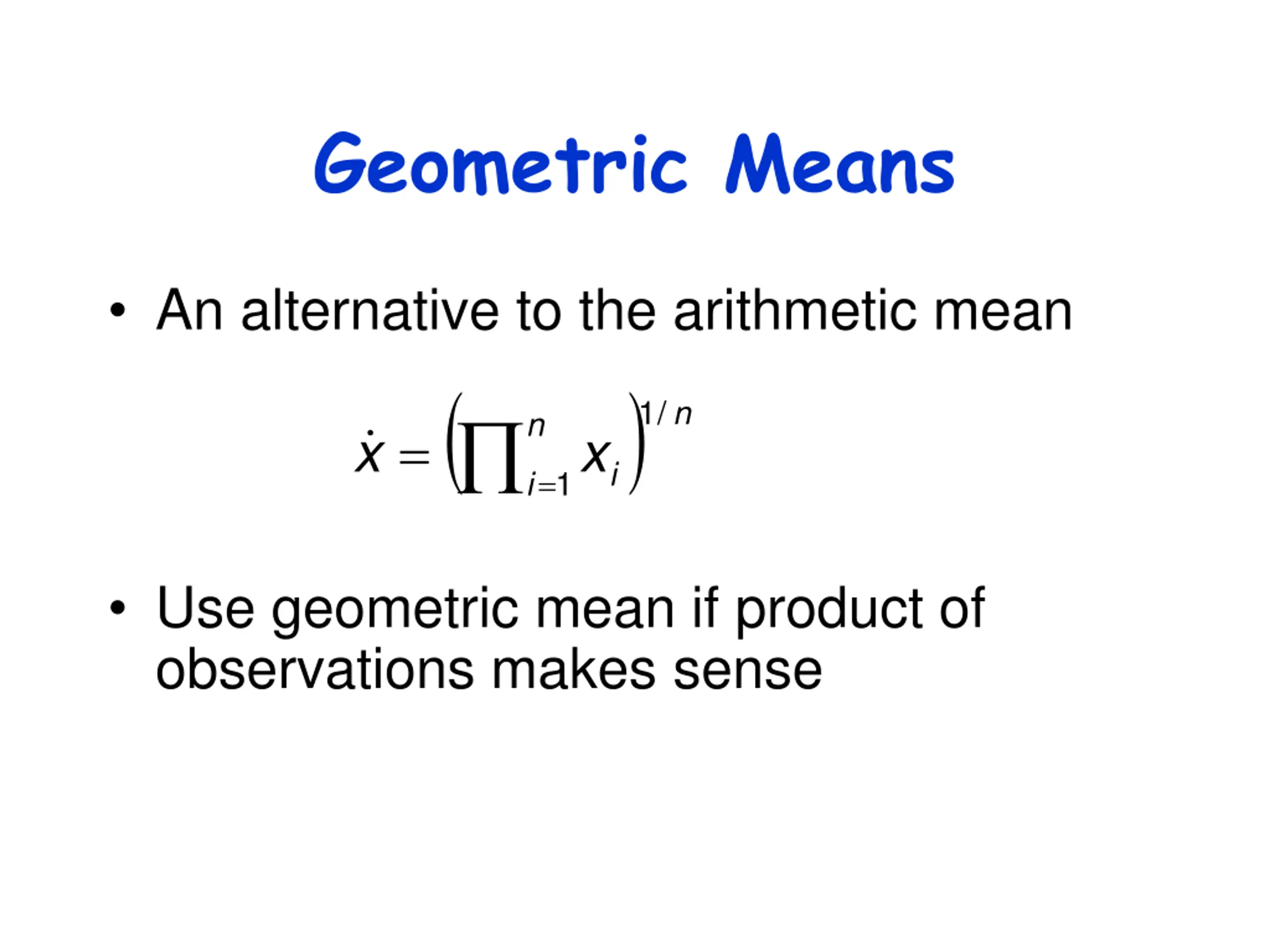 Geometric Means

• An alternative to the arithmetic mean

$\dot{x} = \left(\prod_{i=1}^{n} x_i\right)^{1/n}$

• Use geometric mean if product of observations makes sense